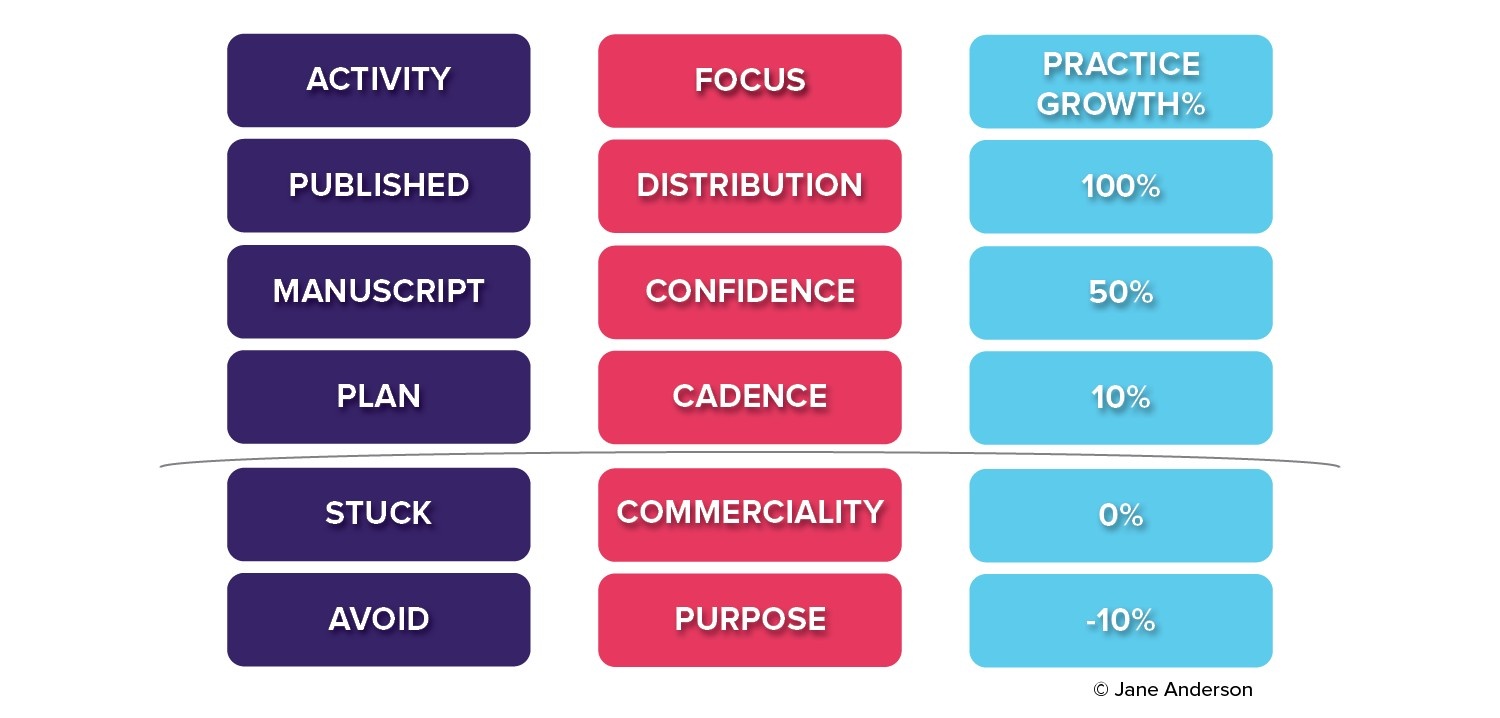 | ACTIVITY | FOCUS | PRACTICE GROWTH% |
|---|---|---|
| PUBLISHED | DISTRIBUTION | 100% |
| MANUSCRIPT | CONFIDENCE | 50% |
| PLAN | CADENCE | 10% |
| STUCK | COMMERCIALITY | 0% |
| AVOID | PURPOSE | -10% |

© Jane Anderson